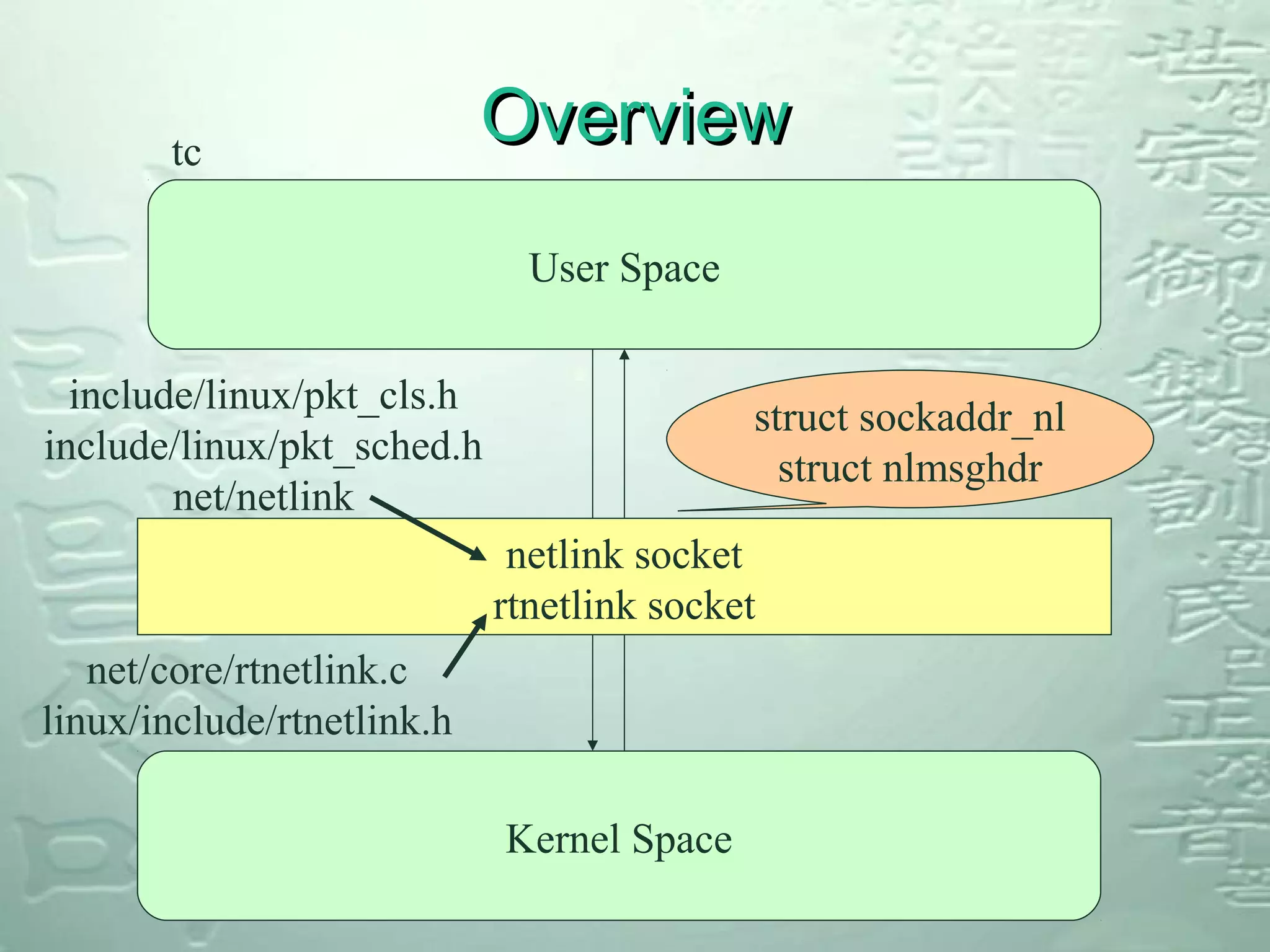 Overview

tc

User Space

include/linux/pkt_cls.h
include/linux/pkt_sched.h
net/netlink

struct sockaddr_nl
struct nlmsghdr

netlink socket
rtnetlink socket

net/core/rtnetlink.c
linux/include/rtnetlink.h

Kernel Space